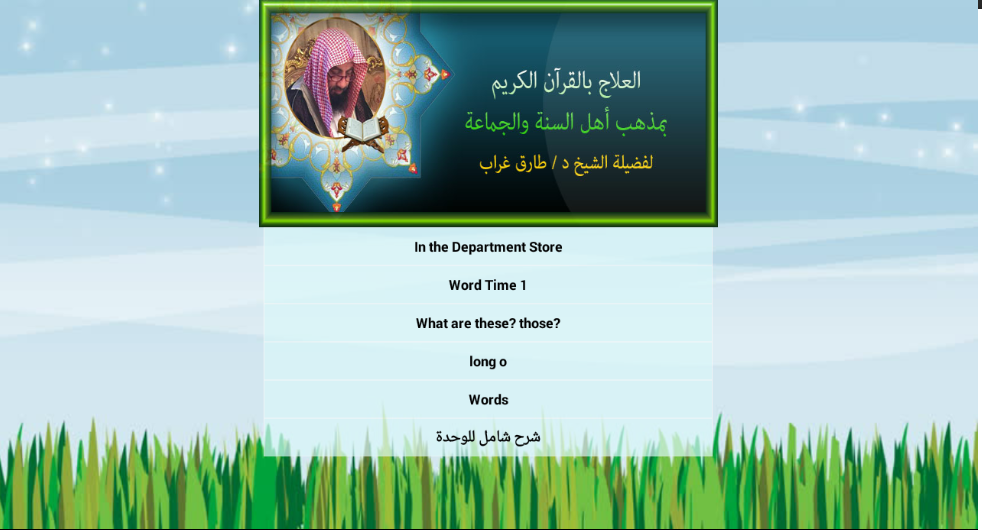 العلاج بالقرآن الكريم
بمذهب أهل السنة والجماعة
لفضيلة الشيخ د / طارق غراب

In the Department Store

Word Time 1

What are these? those?

long o

Words

شرح شامل للوحدة